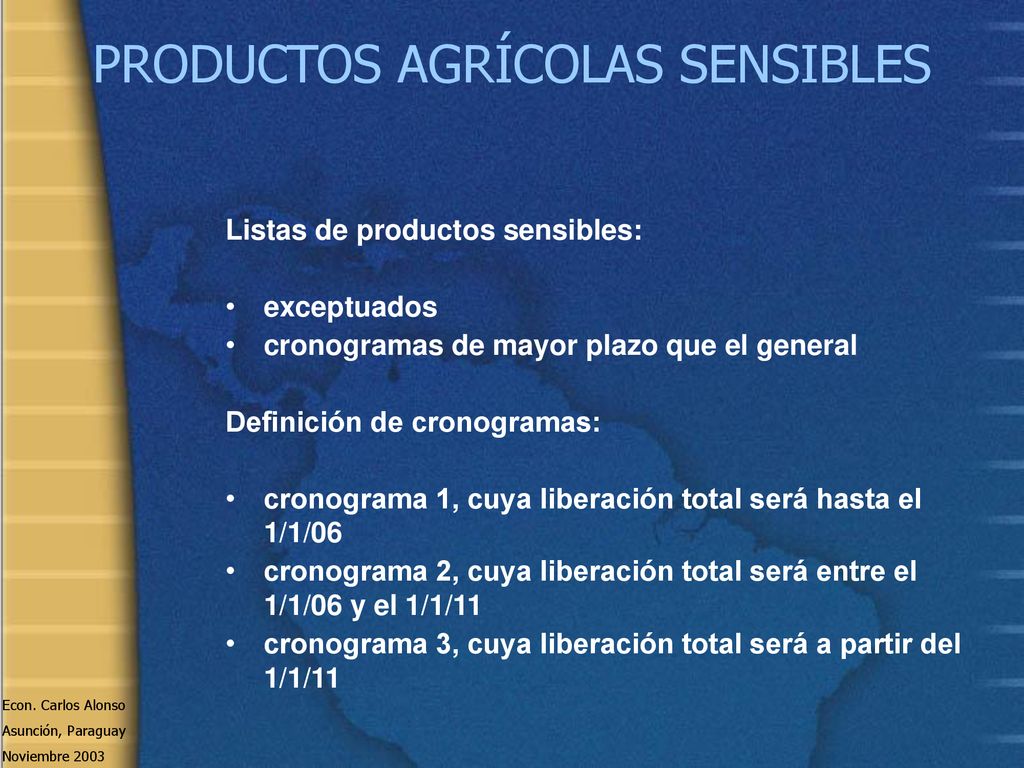 PRODUCTOS AGRÍCOLAS SENSIBLES

Listas de productos sensibles:

• exceptuados
• cronogramas de mayor plazo que el general

Definición de cronogramas:

• cronograma 1, cuya liberación total será hasta el 1/1/06
• cronograma 2, cuya liberación total será entre el 1/1/06 y el 1/1/11
• cronograma 3, cuya liberación total será a partir del 1/1/11

Econ. Carlos Alonso
Asunción, Paraguay
Noviembre 2003